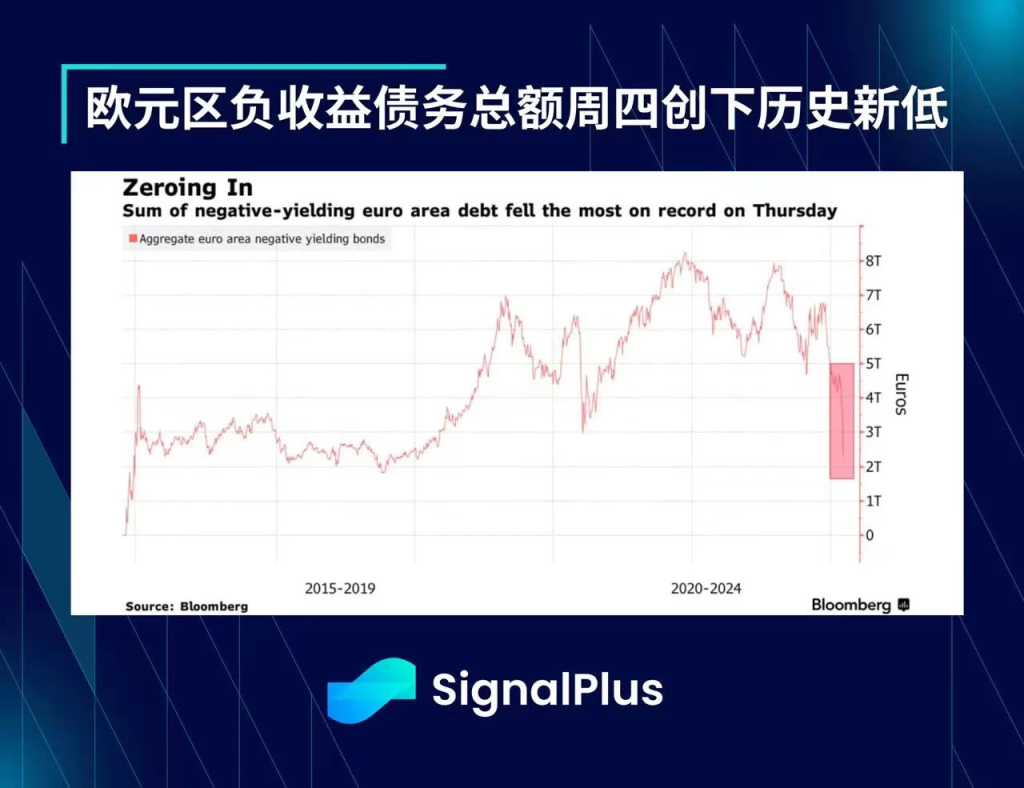 欧元区负收益债务总额周四创下历史新低

Zeroing In
Sum of negative-yielding euro area debt fell the most on record on Thursday

Aggregate euro area negative yielding bonds

8T
7T
6T
5T
4T
3T
2T
1T
0

Euros

2015-2019
2020-2024

Source: Bloomberg
Bloomberg

SignalPlus